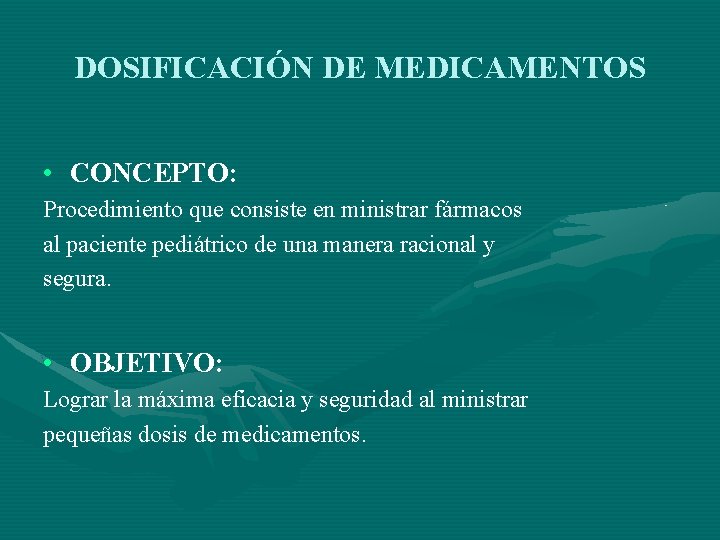 DOSIFICACIÓN DE MEDICAMENTOS

• CONCEPTO:
Procedimiento que consiste en ministrar fármacos al paciente pediátrico de una manera racional y segura.

• OBJETIVO:
Lograr la máxima eficacia y seguridad al ministrar pequeñas dosis de medicamentos.